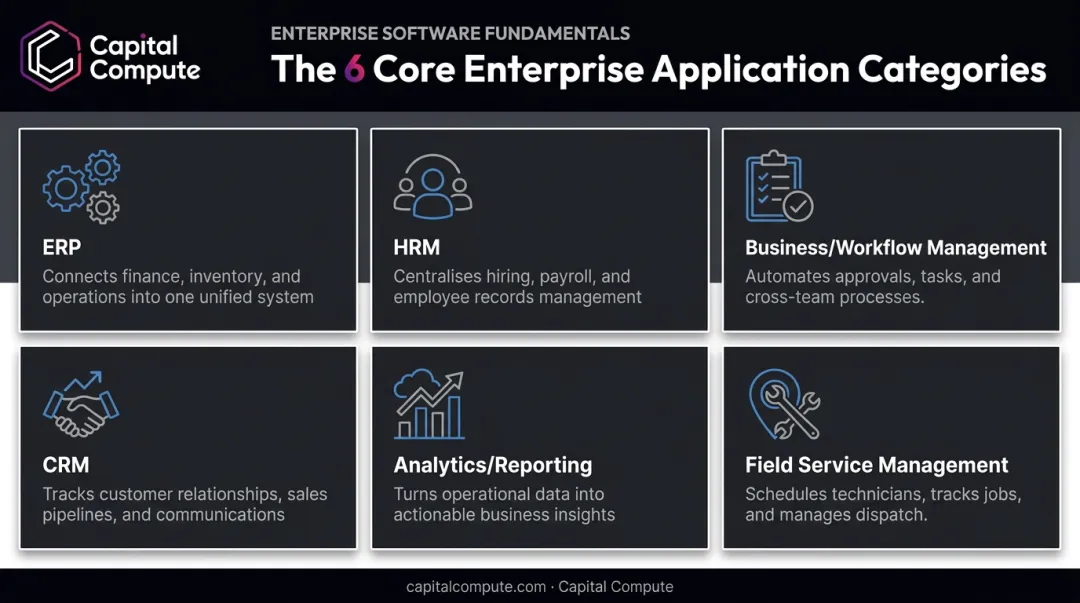 Capital Compute

ENTERPRISE SOFTWARE FUNDAMENTALS

The 6 Core Enterprise Application Categories

ERP
Connects finance, inventory, and operations into one unified system

HRM
Centralises hiring, payroll, and employee records management

Business/Workflow Management
Automates approvals, tasks, and cross-team processes.

CRM
Tracks customer relationships, sales pipelines, and communications

Analytics/Reporting
Turns operational data into actionable business insights

Field Service Management
Schedules technicians, tracks jobs, and manages dispatch.

capitalcompute.com · Capital Compute